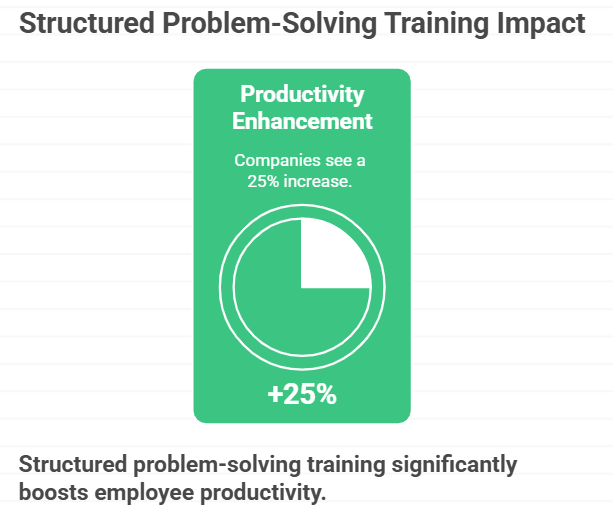 Structured Problem-Solving Training Impact

Productivity Enhancement

Companies see a 25% increase.

+25%

Structured problem-solving training significantly boosts employee productivity.